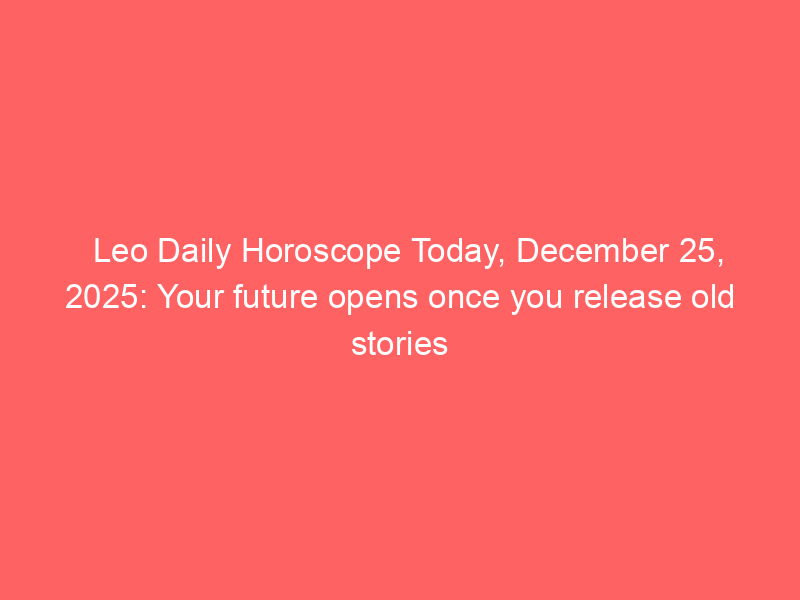 Leo Daily Horoscope Today, December 25, 2025: Your future opens once you release old stories